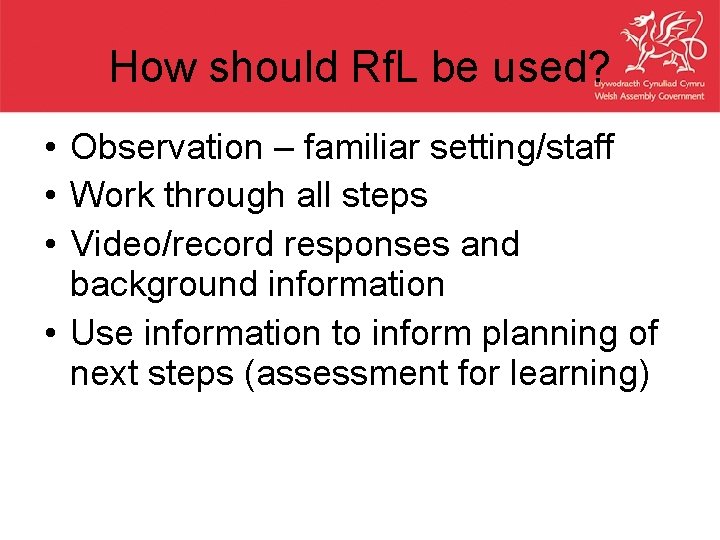 How should RfL be used?

Llywodraeth Cynulliad Cymru
Welsh Assembly Government

• Observation – familiar setting/staff
• Work through all steps
• Video/record responses and background information
• Use information to inform planning of next steps (assessment for learning)